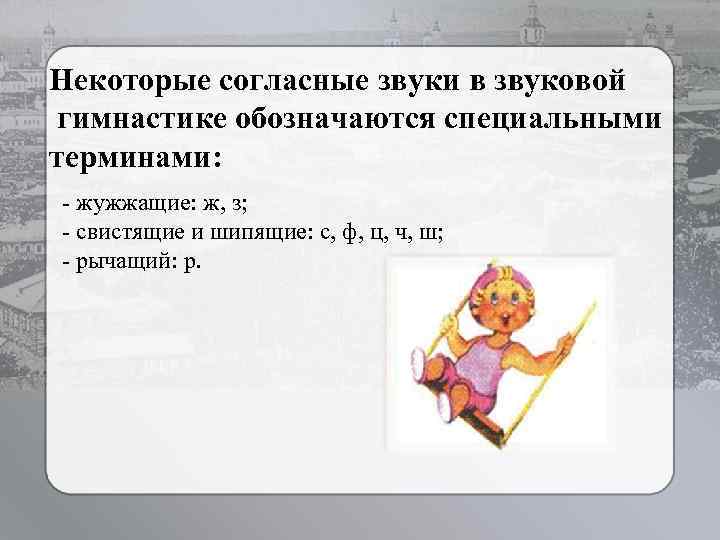 Некоторые согласные звуки в звуковой гимнастике обозначаются специальными терминами:

- жужжащие: ж, з;
- свистящие и шипящие: с, ф, ц, ч, ш;
- рычащий: р.